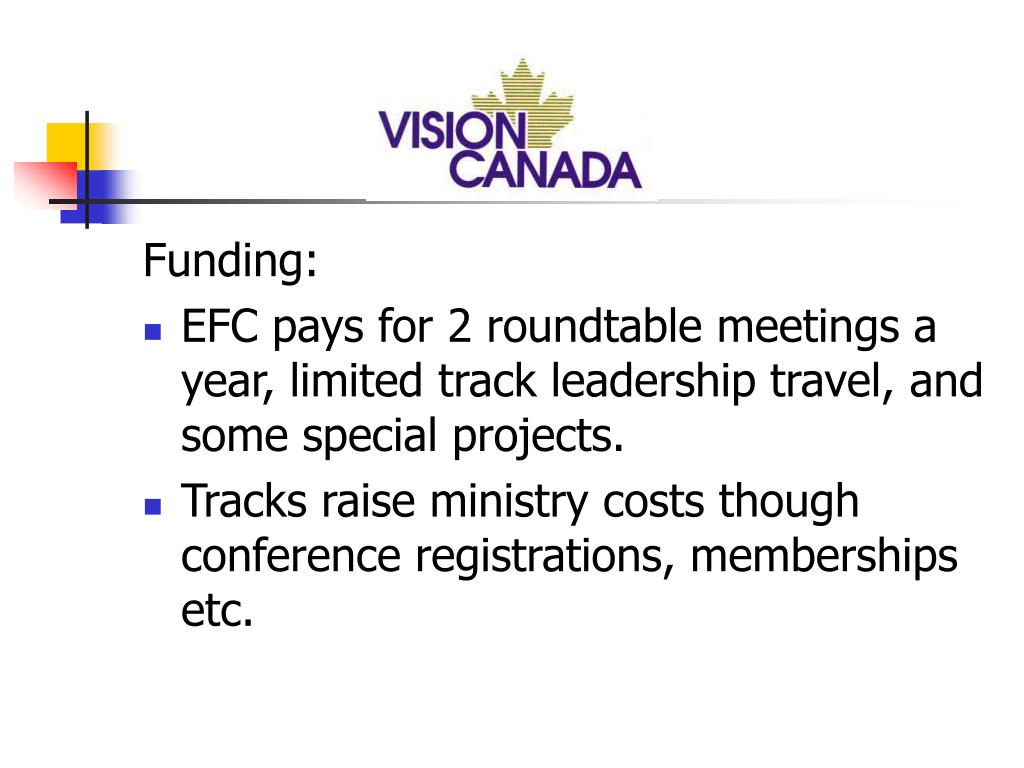 VISION CANADA

Funding:

- EFC pays for 2 roundtable meetings a year, limited track leadership travel, and some special projects.
- Tracks raise ministry costs though conference registrations, memberships etc.